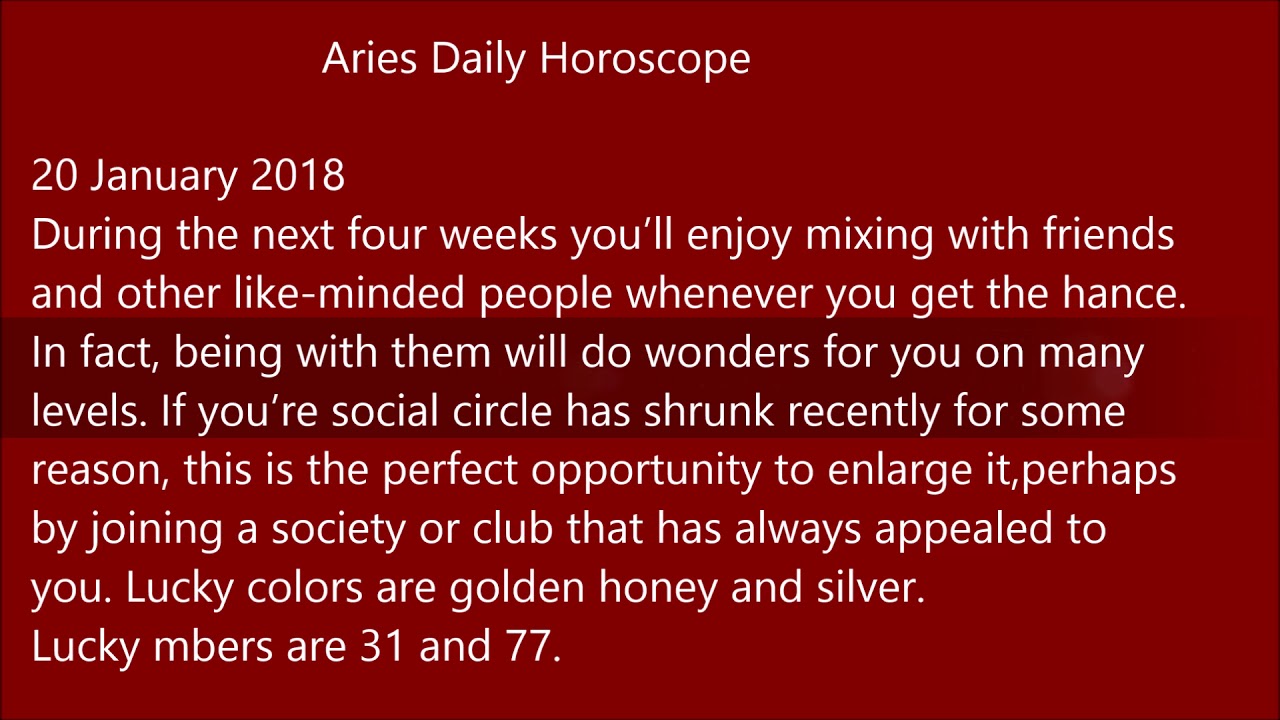 Aries Daily Horoscope

20 January 2018
During the next four weeks you’ll enjoy mixing with friends and other like-minded people whenever you get the hance. In fact, being with them will do wonders for you on many levels. If you’re social circle has shrunk recently for some reason, this is the perfect opportunity to enlarge it,perhaps by joining a society or club that has always appealed to you. Lucky colors are golden honey and silver.
Lucky mbers are 31 and 77.